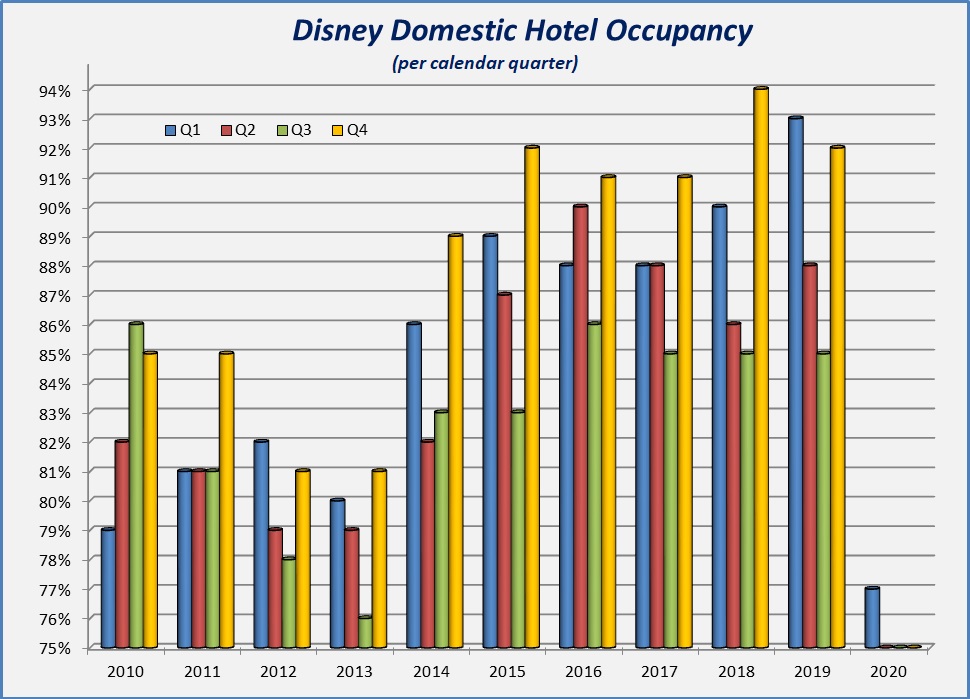 Disney Domestic Hotel Occupancy
(per calendar quarter)

Q1 Q2 Q3 Q4

94%
93%
92%
91%
90%
89%
88%
87%
86%
85%
84%
83%
82%
81%
80%
79%
78%
77%
76%
75%

2010 2011 2012 2013 2014 2015 2016 2017 2018 2019 2020